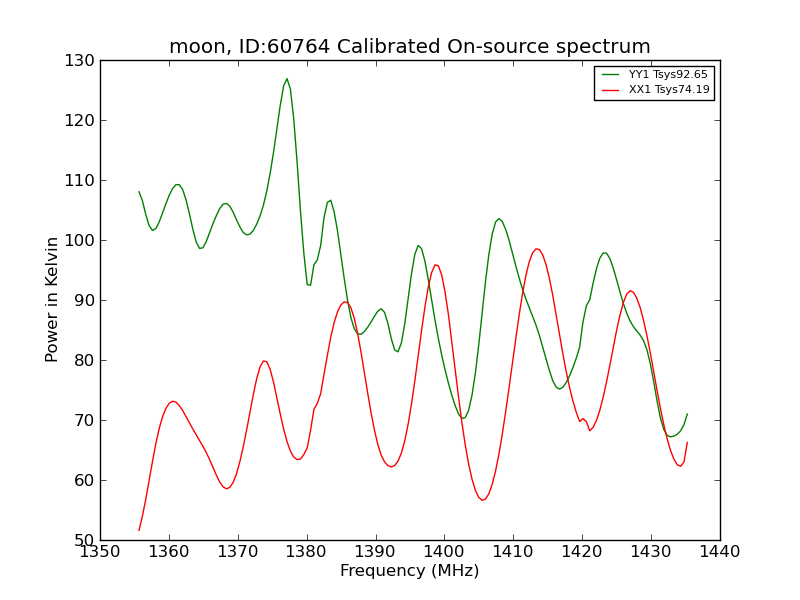 moon, ID:60764 Calibrated On-source spectrum

YY1 Tsys92.65
XX1 Tsys74.19

Power in Kelvin

130
120
110
100
90
80
70
60
50

1350 1360 1370 1380 1390 1400 1410 1420 1430 1440

Frequency (MHz)